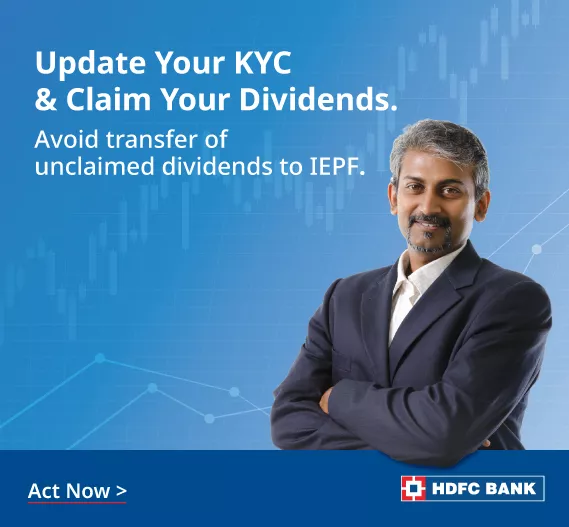 Update Your KYC
& Claim Your Dividends.

Avoid transfer of unclaimed dividends to IEPF.

Act Now >

HDFC BANK